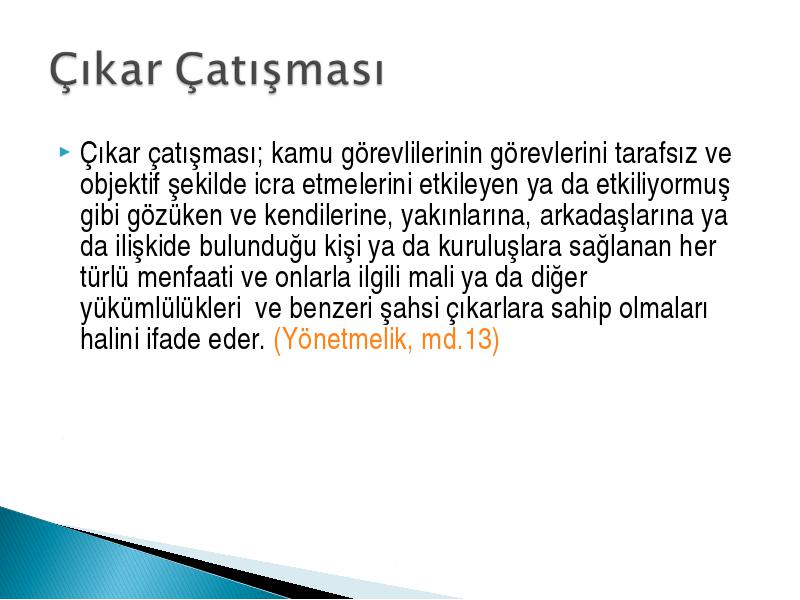 Çıkar Çatışması

Çıkar çatışması; kamu görevlilerinin görevlerini tarafsız ve objektif şekilde icra etmelerini etkileyen ya da etkiliyormuş gibi gözüken ve kendilerine, yakınlarına, arkadaşlarına ya da ilişkide bulunduğu kişi ya da kuruluşlara sağlanan her türlü menfaati ve onlarla ilgili mali ya da diğer yükümlülükleri ve benzeri şahsi çıkarlara sahip olmaları halini ifade eder. (Yönetmelik, md.13)